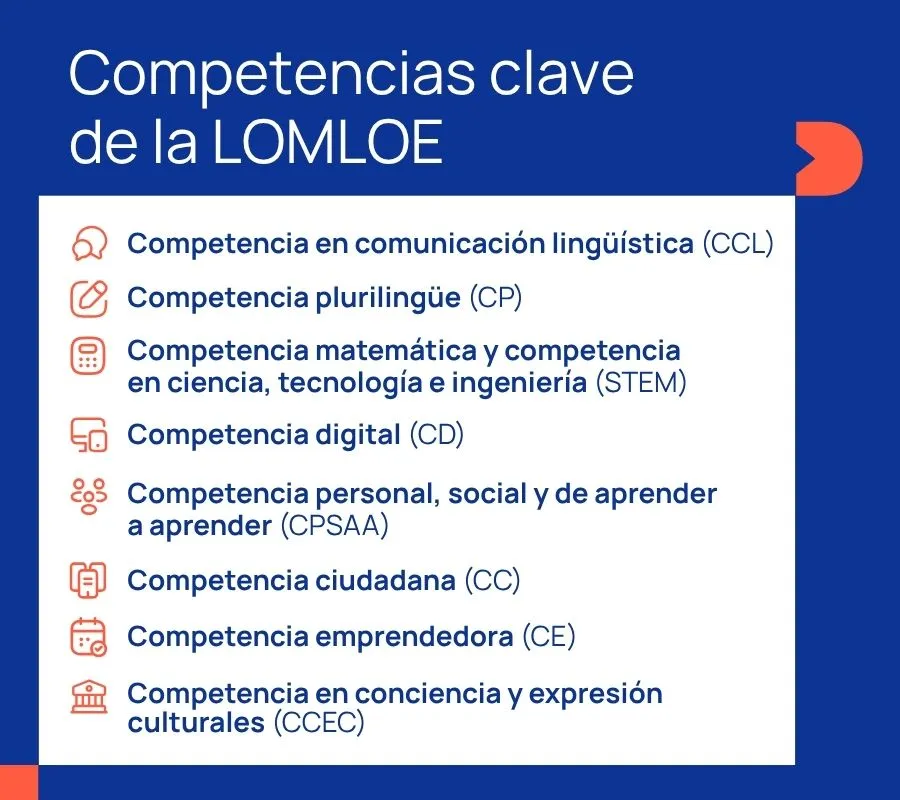 Competencias clave de la LOMLOE

Competencia en comunicación lingüística (CCL)

Competencia plurilingüe (CP)

Competencia matemática y competencia en ciencia, tecnología e ingeniería (STEM)

Competencia digital (CD)

Competencia personal, social y de aprender a aprender (CPSAA)

Competencia ciudadana (CC)

Competencia emprendedora (CE)

Competencia en conciencia y expresión culturales (CCEC)